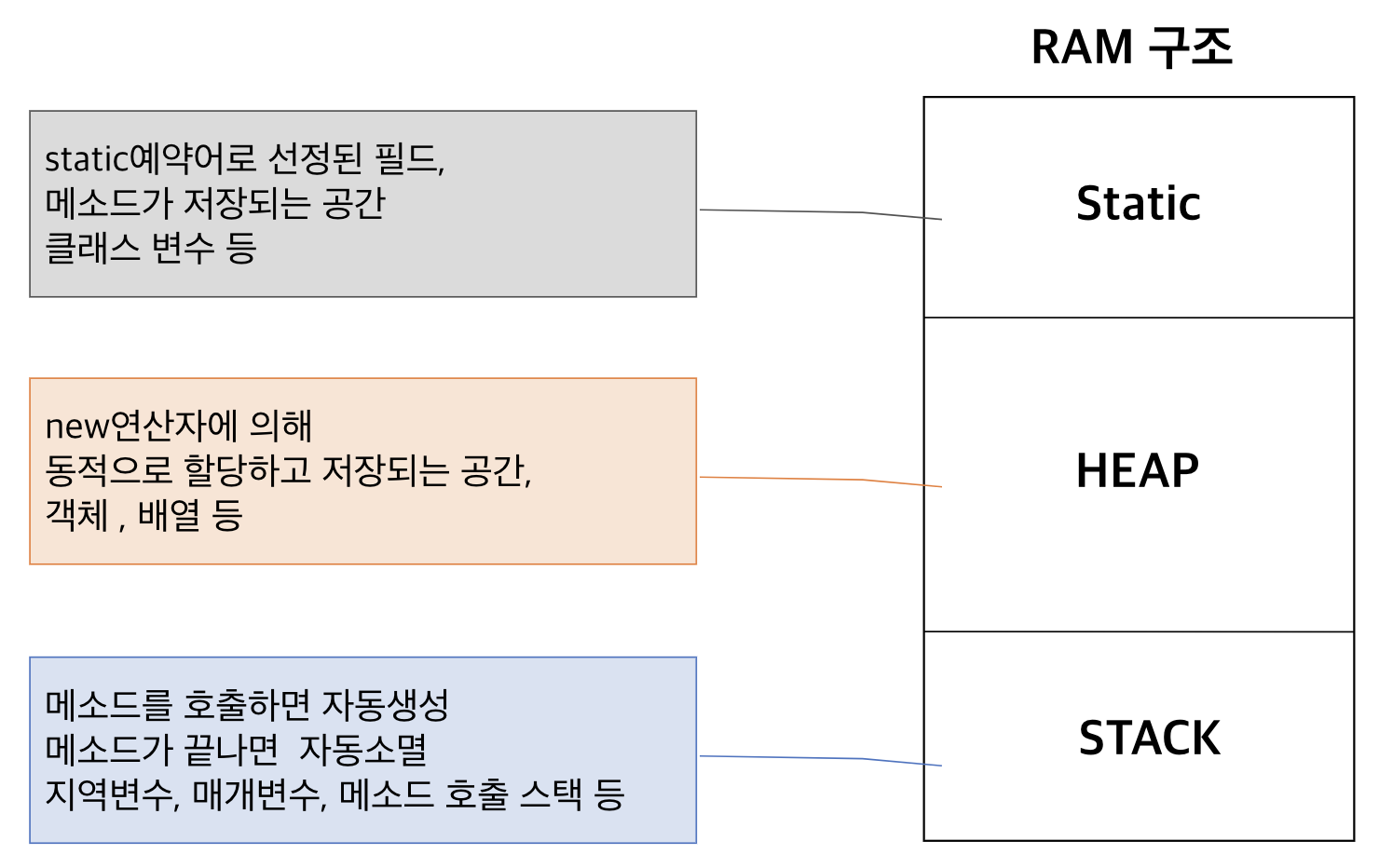 RAM 구조

static예약어로 선정된 필드,
메소드가 저장되는 공간
클래스 변수 등

Static

new연산자에 의해
동적으로 할당하고 저장되는 공간,
객체 , 배열 등

HEAP

메소드를 호출하면 자동생성
메소드가 끝나면 자동소멸
지역변수, 매개변수, 메소드 호출 스택 등

STACK